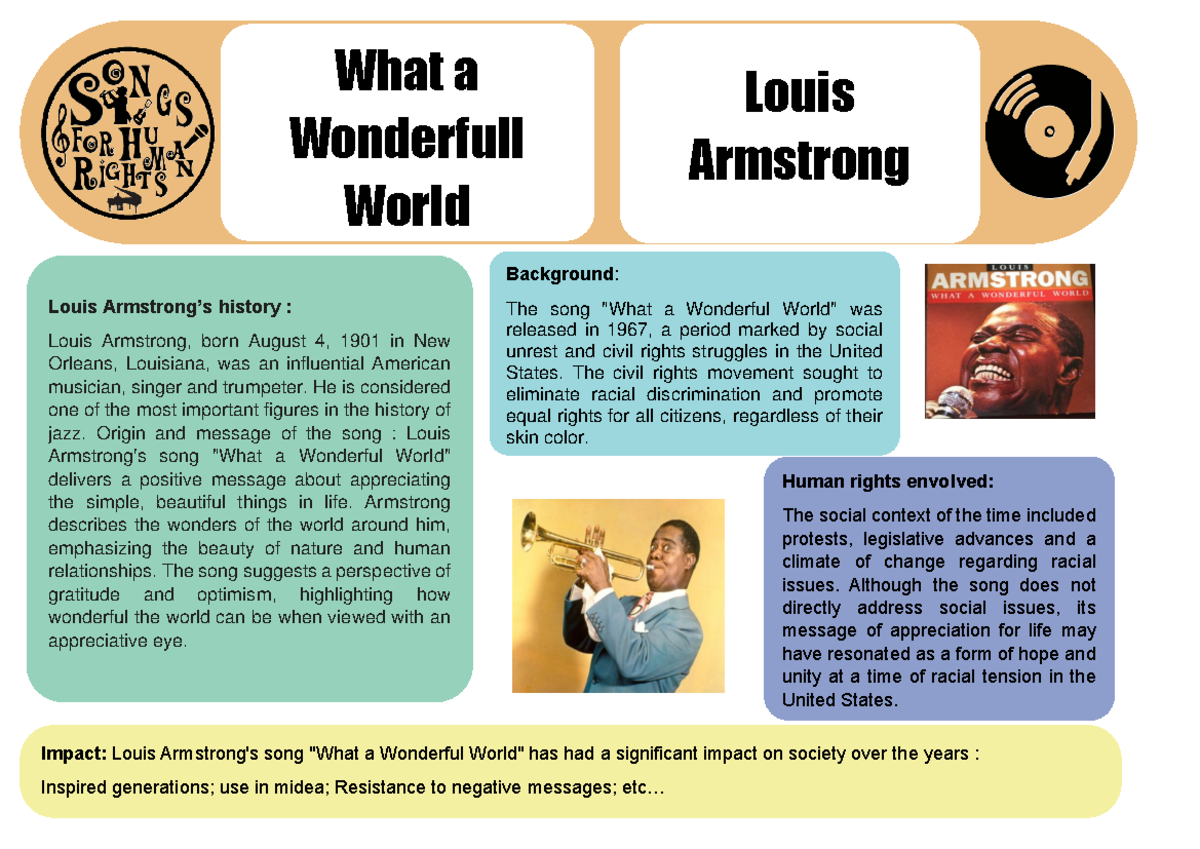 SONGS FOR HUMAN RIGHTS

What a Wonderfull World

Louis Armstrong

Louis Armstrong's history :

Louis Armstrong, born August 4, 1901 in New Orleans, Louisiana, was an influential American musician, singer and trumpeter. He is considered one of the most important figures in the history of jazz. Origin and message of the song : Louis Armstrong's song "What a Wonderful World" delivers a positive message about appreciating the simple, beautiful things in life. Armstrong describes the wonders of the world around him, emphasizing the beauty of nature and human relationships. The song suggests a perspective of gratitude and optimism, highlighting how wonderful the world can be when viewed with an appreciative eye.

Background:

The song "What a Wonderful World" was released in 1967, a period marked by social unrest and civil rights struggles in the United States. The civil rights movement sought to eliminate racial discrimination and promote equal rights for all citizens, regardless of their skin color.

LOUIS ARMSTRONG WHAT A WONDERFUL WORLD

Human rights envolved:

The social context of the time included protests, legislative advances and a climate of change regarding racial issues. Although the song does not directly address social issues, its message of appreciation for life may have resonated as a form of hope and unity at a time of racial tension in the United States.

Impact: Louis Armstrong's song "What a Wonderful World" has had a significant impact on society over the years :

Inspired generations; use in midea; Resistance to negative messages; etc…